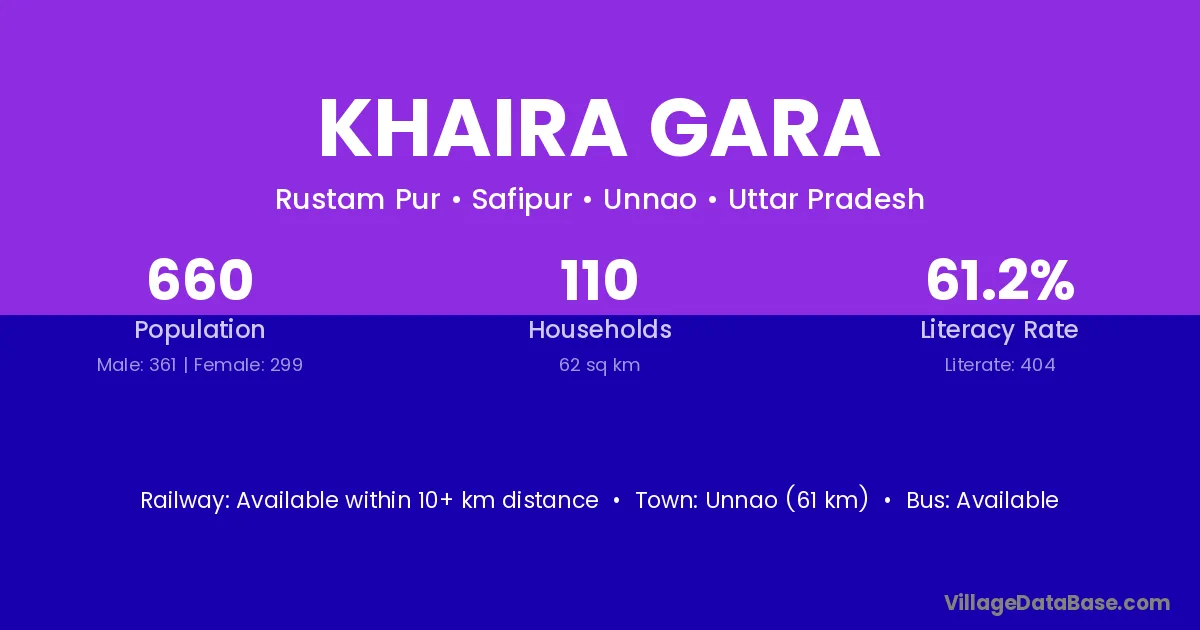 KHAIRA GARA

Rustam Pur • Safipur • Unnao • Uttar Pradesh

660
Population
Male: 361 | Female: 299

110
Households
62 sq km

61.2%
Literacy Rate
Literate: 404

Railway: Available within 10+ km distance • Town: Unnao (61 km) • Bus: Available

VillageDataBase.com